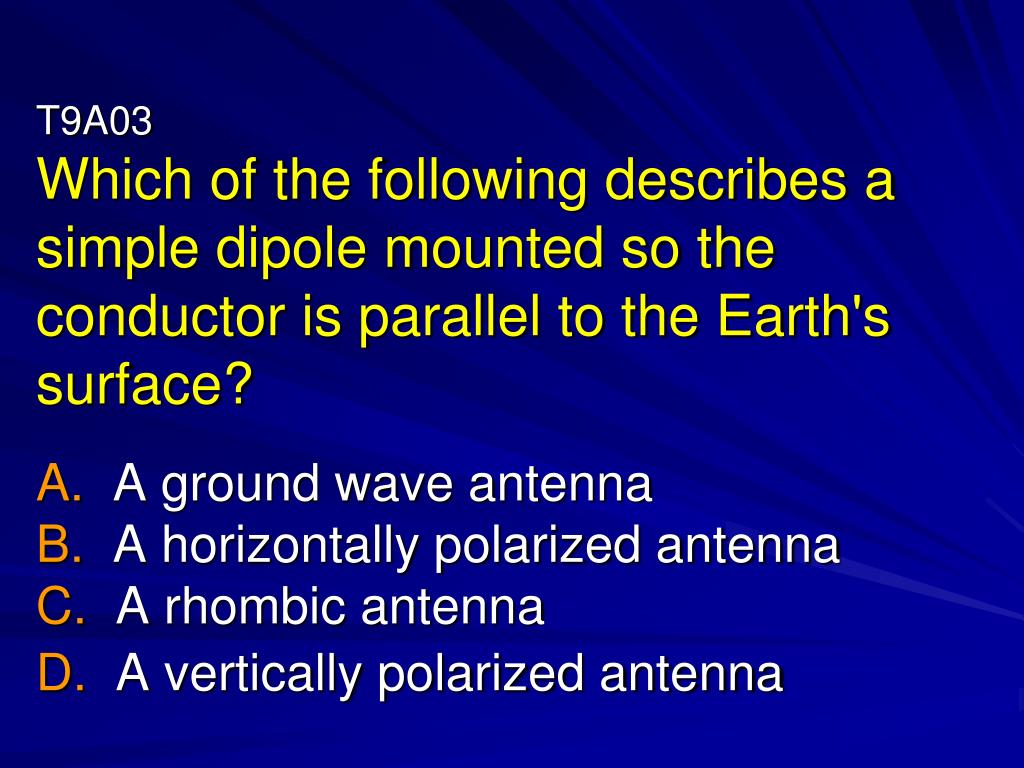 T9A03
Which of the following describes a simple dipole mounted so the conductor is parallel to the Earth's surface?

A. A ground wave antenna
B. A horizontally polarized antenna
C. A rhombic antenna
D. A vertically polarized antenna